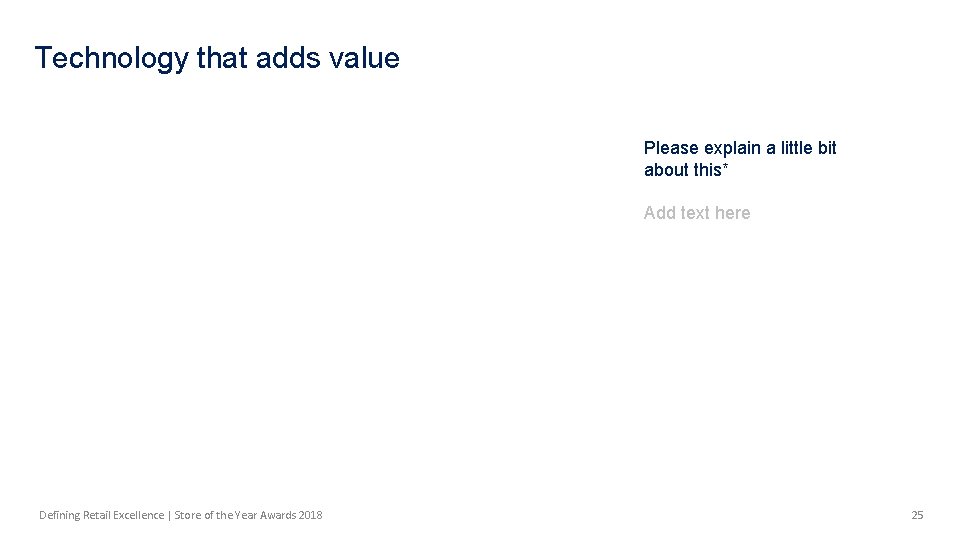 Technology that adds value

Please explain a little bit about this*

Add text here

Defining Retail Excellence | Store of the Year Awards 2018

25